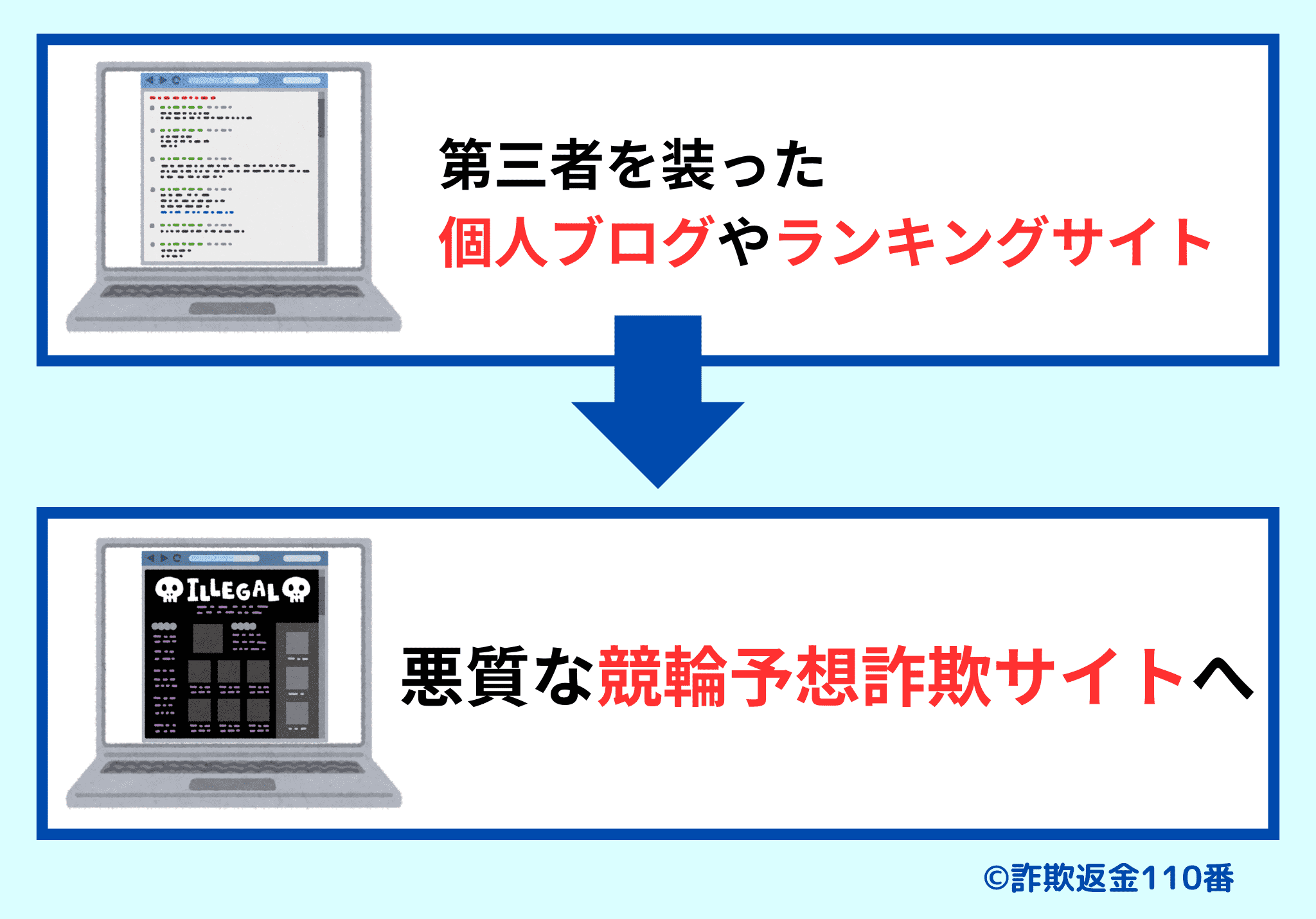 第三者を装った
個人ブログやランキングサイト

ILLEGAL

悪質な競輪予想詐欺サイトへ

©詐欺返金110番